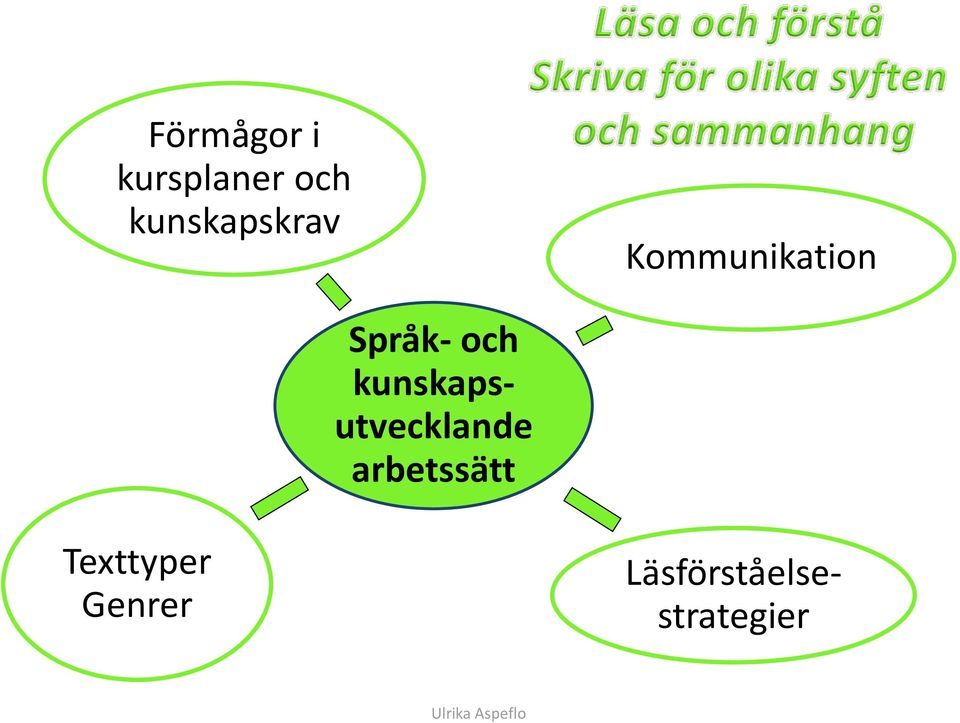 Läsa och förstå
Skriva för olika syften och sammanhang

Förmågor i kursplaner och kunskapskrav

Kommunikation

Språk- och kunskapsutvecklande arbetssätt

Texttyper
Genrer

Läsförståelsestrategier

Ulrika Aspeflo